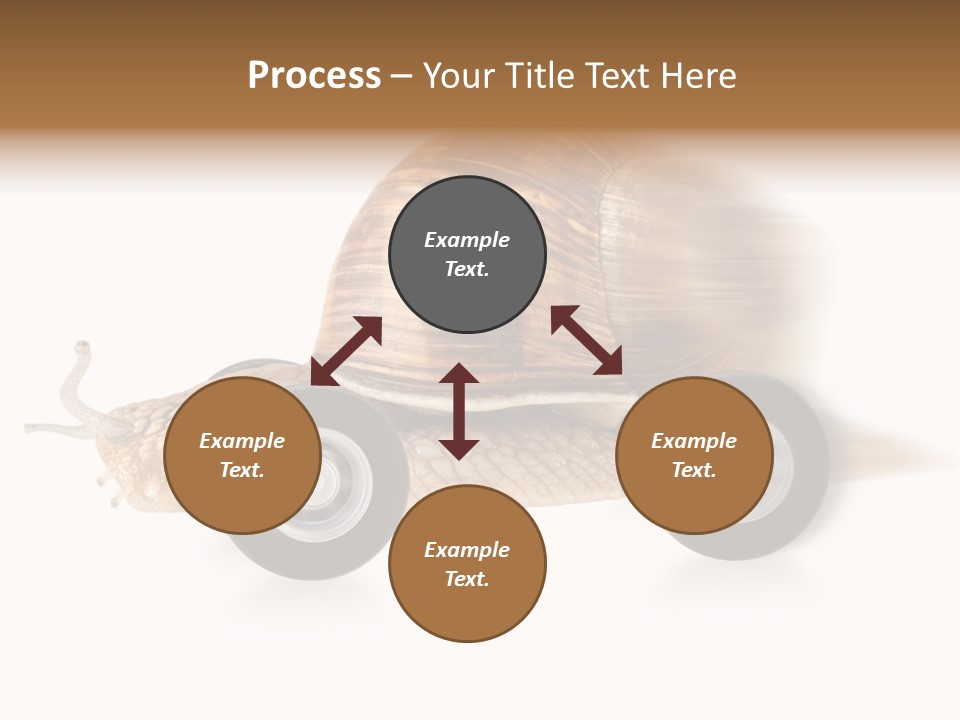 Process – Your Title Text Here

Example Text.

Example Text.

Example Text.

Example Text.